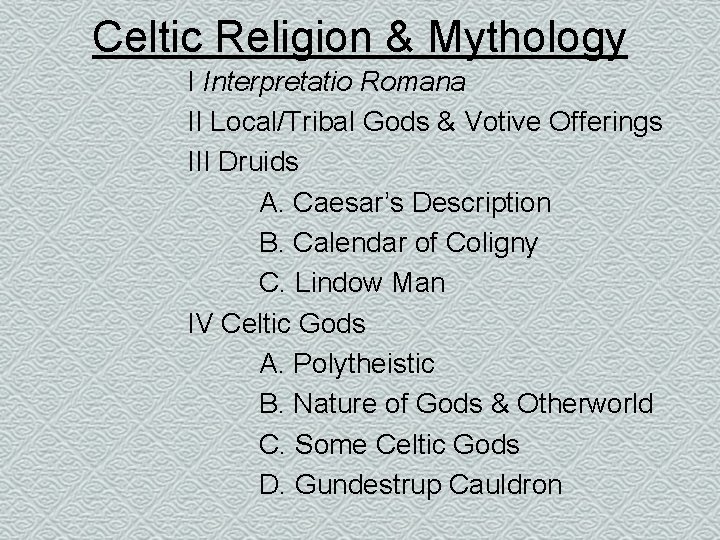 Celtic Religion & Mythology

I Interpretatio Romana
II Local/Tribal Gods & Votive Offerings
III Druids
A. Caesar's Description
B. Calendar of Coligny
C. Lindow Man
IV Celtic Gods
A. Polytheistic
B. Nature of Gods & Otherworld
C. Some Celtic Gods
D. Gundestrup Cauldron